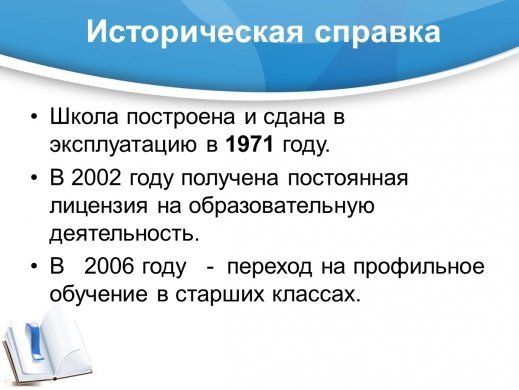 Историческая справка

• Школа построена и сдана в эксплуатацию в 1971 году.

• В 2002 году получена постоянная лицензия на образовательную деятельность.

• В 2006 году - переход на профильное обучение в старших классах.